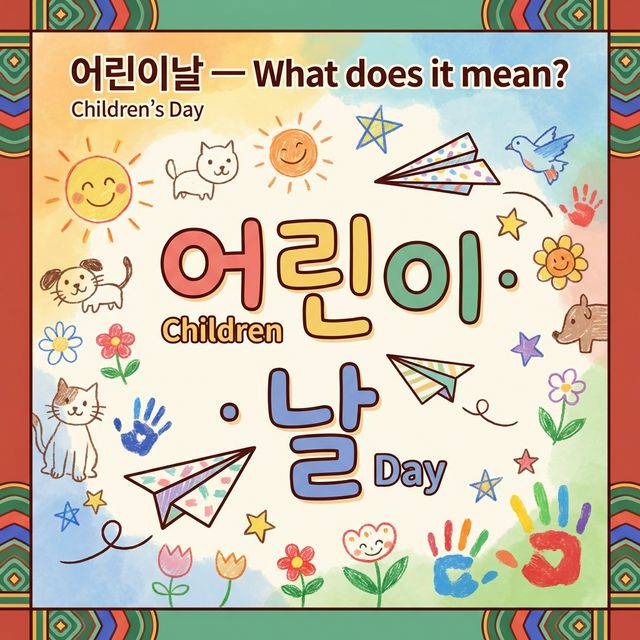 어린이날 — What does it mean?
Children's Day

어린이·
Children

·날
Day